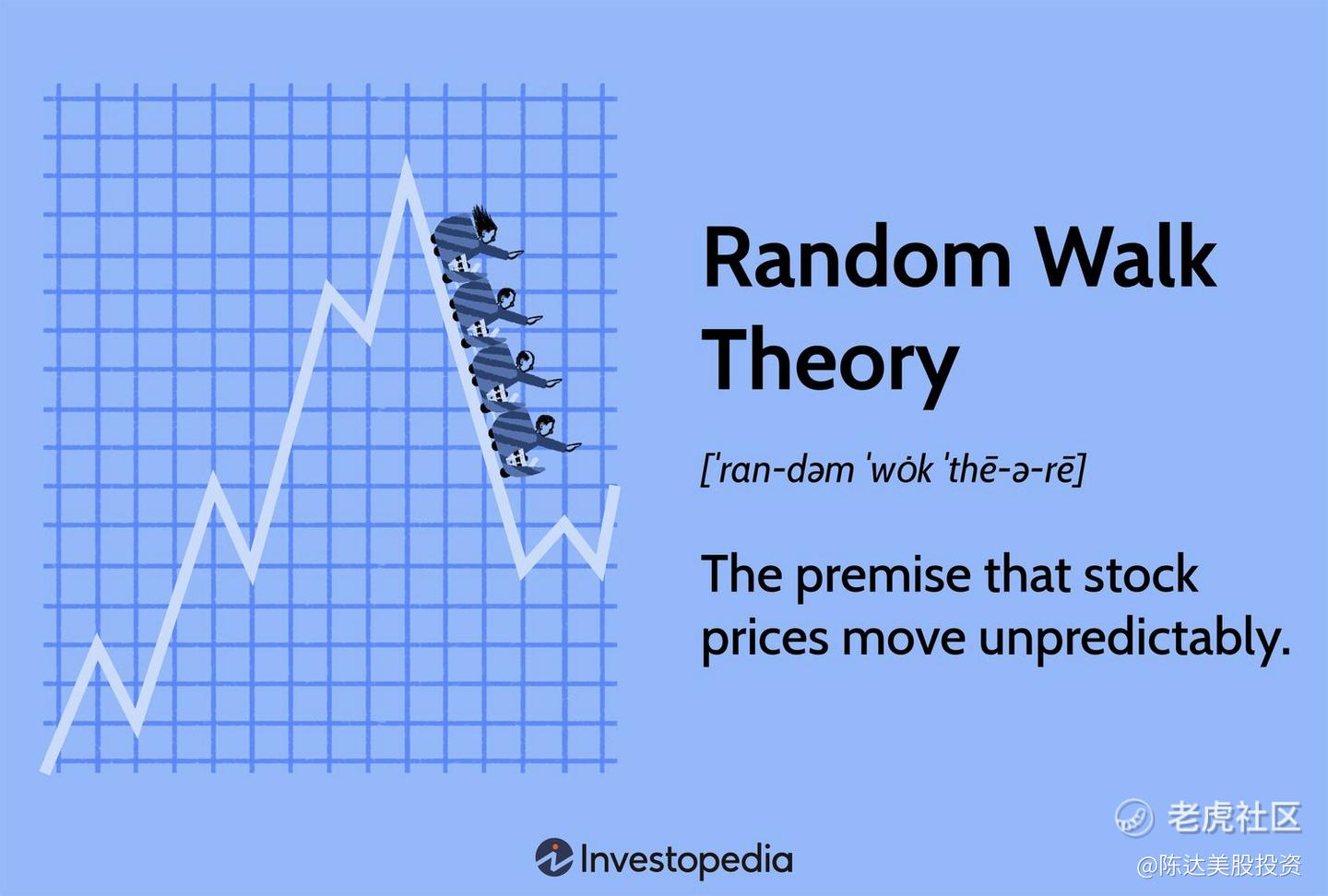 Random Walk Theory

[ˈran-dəm ˈwȯk ˈthē-ə-rē]

The premise that stock prices move unpredictably.

Investopedia

老虎社区

@陈达美股投资